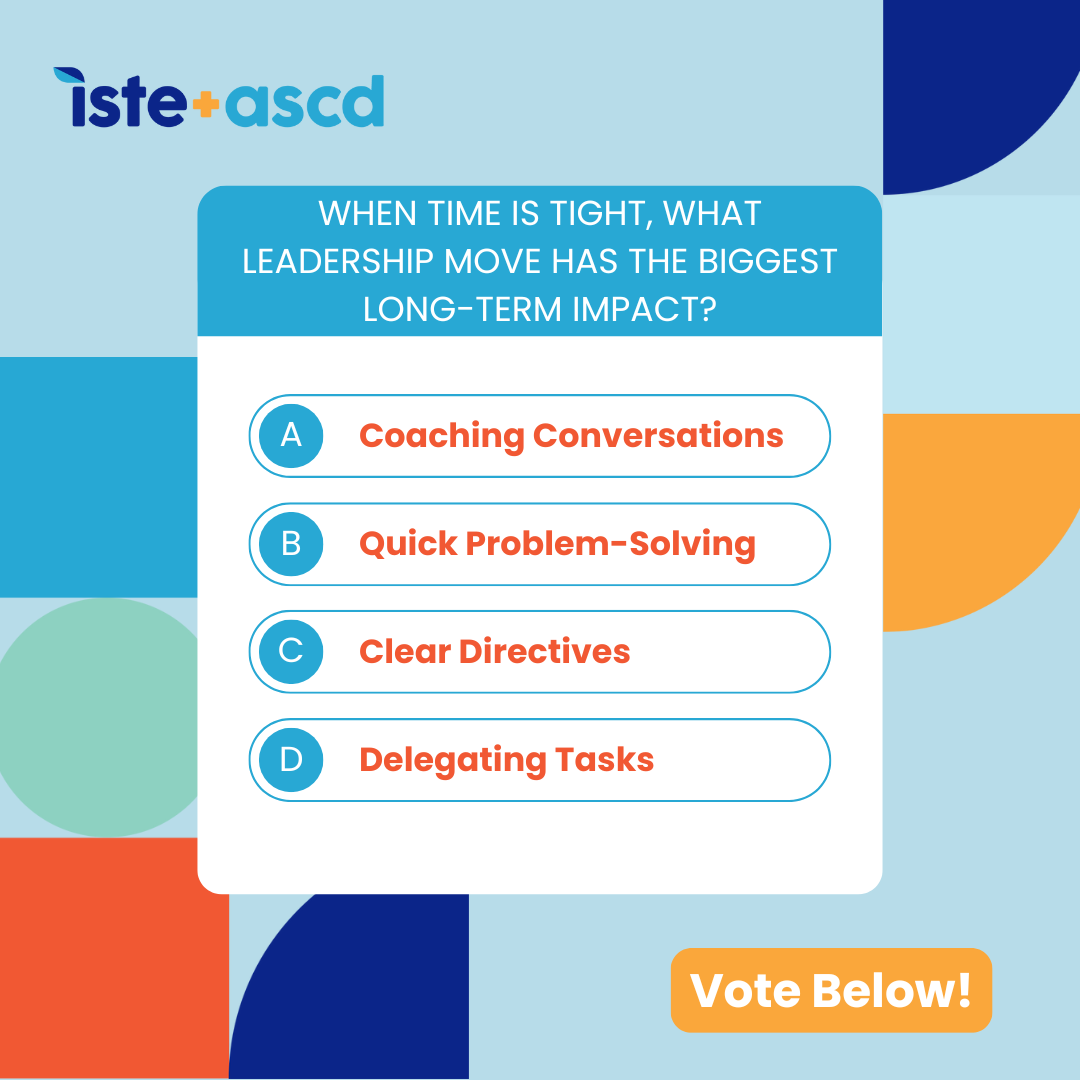 iste+ascd

WHEN TIME IS TIGHT, WHAT LEADERSHIP MOVE HAS THE BIGGEST LONG-TERM IMPACT?

A Coaching Conversations

B Quick Problem-Solving

C Clear Directives

D Delegating Tasks

Vote Below!